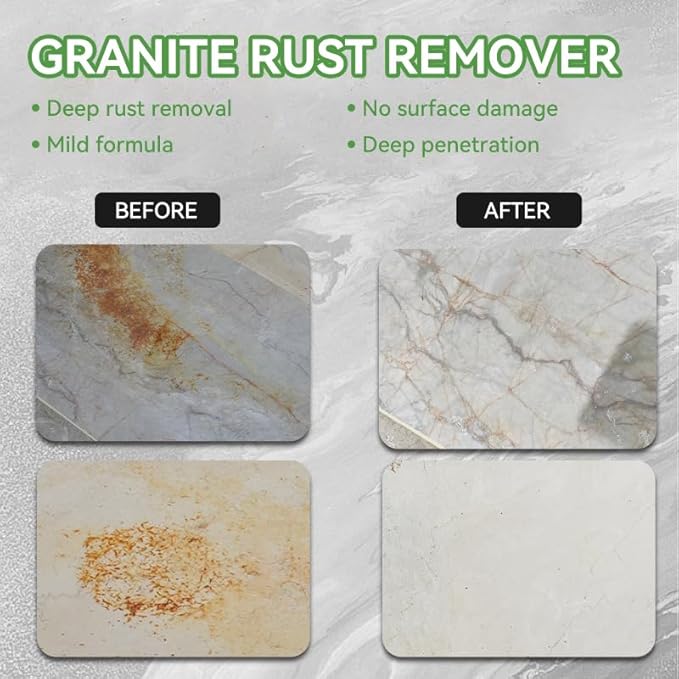 GRANITE RUST REMOVER

• Deep rust removal
• Mild formula

• No surface damage
• Deep penetration

BEFORE

AFTER